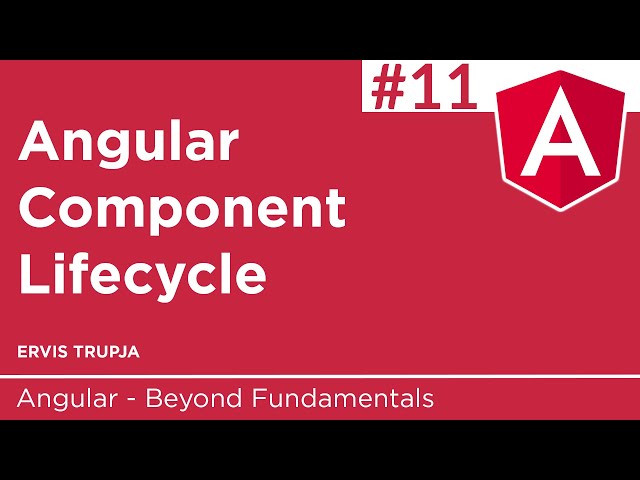 #11

A

Angular Component Lifecycle

ERVIS TRUPJA

Angular - Beyond Fundamentals